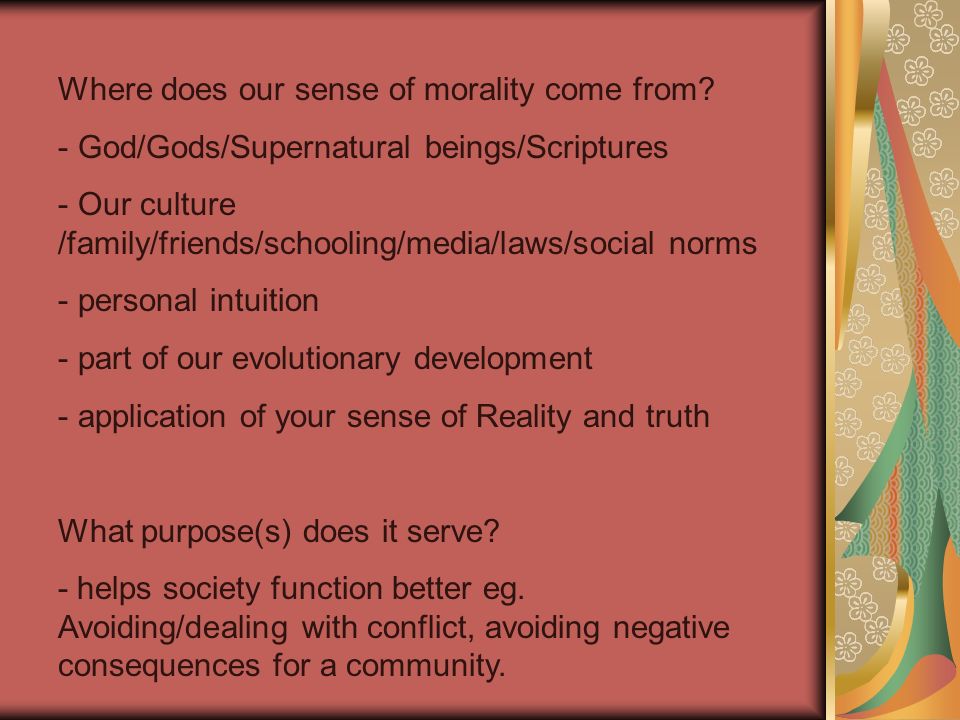 Where does our sense of morality come from?

- God/Gods/Supernatural beings/Scriptures

- Our culture /family/friends/schooling/media/laws/social norms

- personal intuition

- part of our evolutionary development

- application of your sense of Reality and truth

What purpose(s) does it serve?

- helps society function better eg. Avoiding/dealing with conflict, avoiding negative consequences for a community.